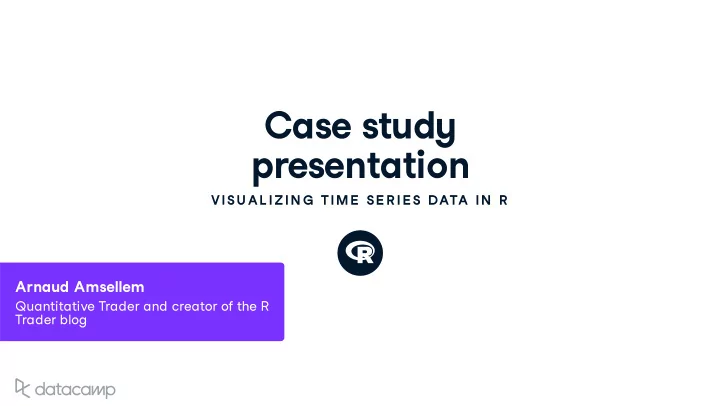 Case study presentation

VISUALIZING TIME SERIES DATA IN R

R

Arnaud Amsellem

Quantitative Trader and creator of the R Trader blog

datacamp